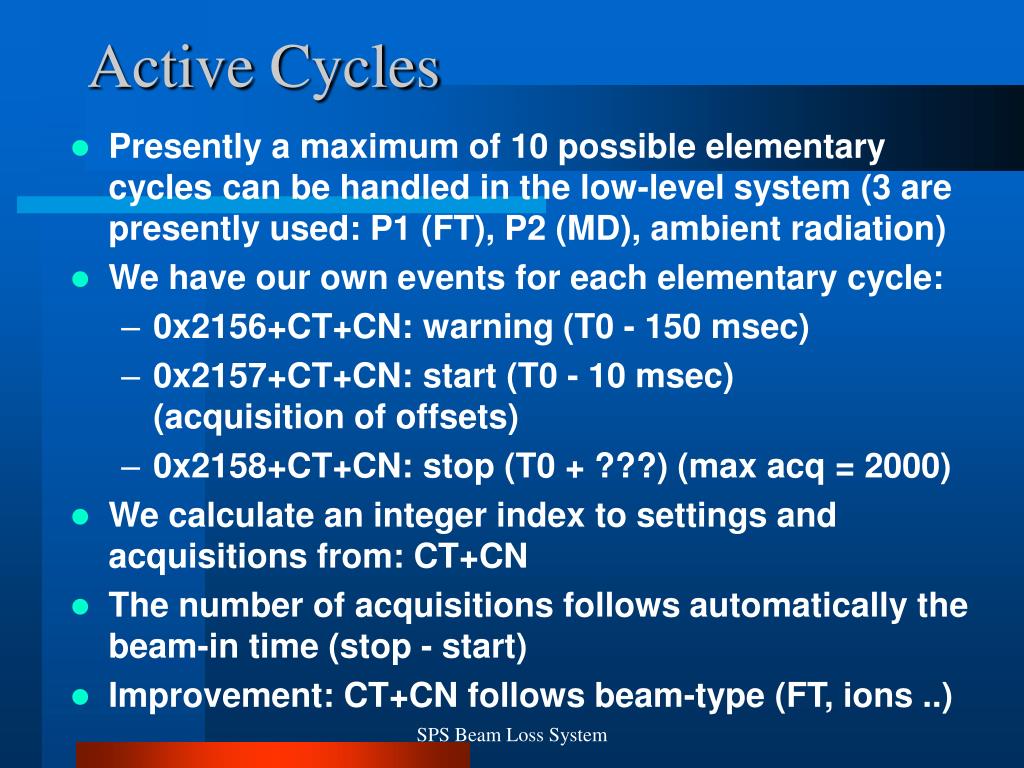 Active Cycles

- Presently a maximum of 10 possible elementary cycles can be handled in the low-level system (3 are presently used: P1 (FT), P2 (MD), ambient radiation)
- We have our own events for each elementary cycle:
  – 0x2156+CT+CN: warning (T0 - 150 msec)
  – 0x2157+CT+CN: start (T0 - 10 msec) (acquisition of offsets)
  – 0x2158+CT+CN: stop (T0 + ???) (max acq = 2000)
- We calculate an integer index to settings and acquisitions from: CT+CN
- The number of acquisitions follows automatically the beam-in time (stop - start)
- Improvement: CT+CN follows beam-type (FT, ions ..)

SPS Beam Loss System